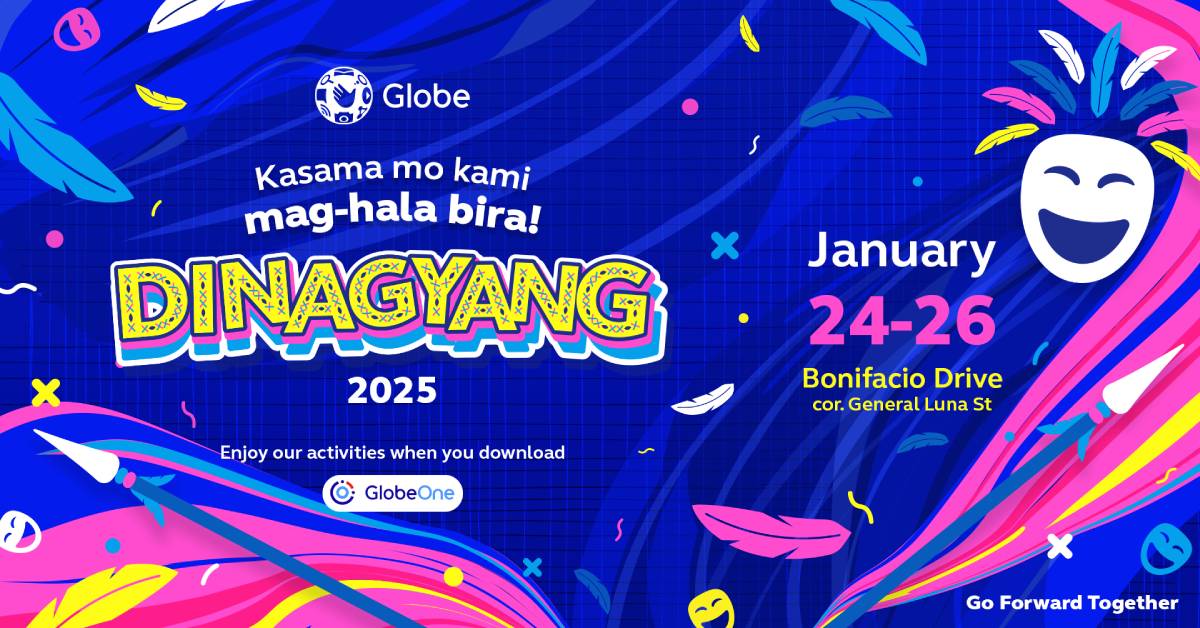 Globe

Kasama mo kami mag-hala bira!

DINAGYANG

2025

Enjoy our activities when you download

GlobeOne

January

24-26

Bonifacio Drive
cor. General Luna St

Go Forward Together